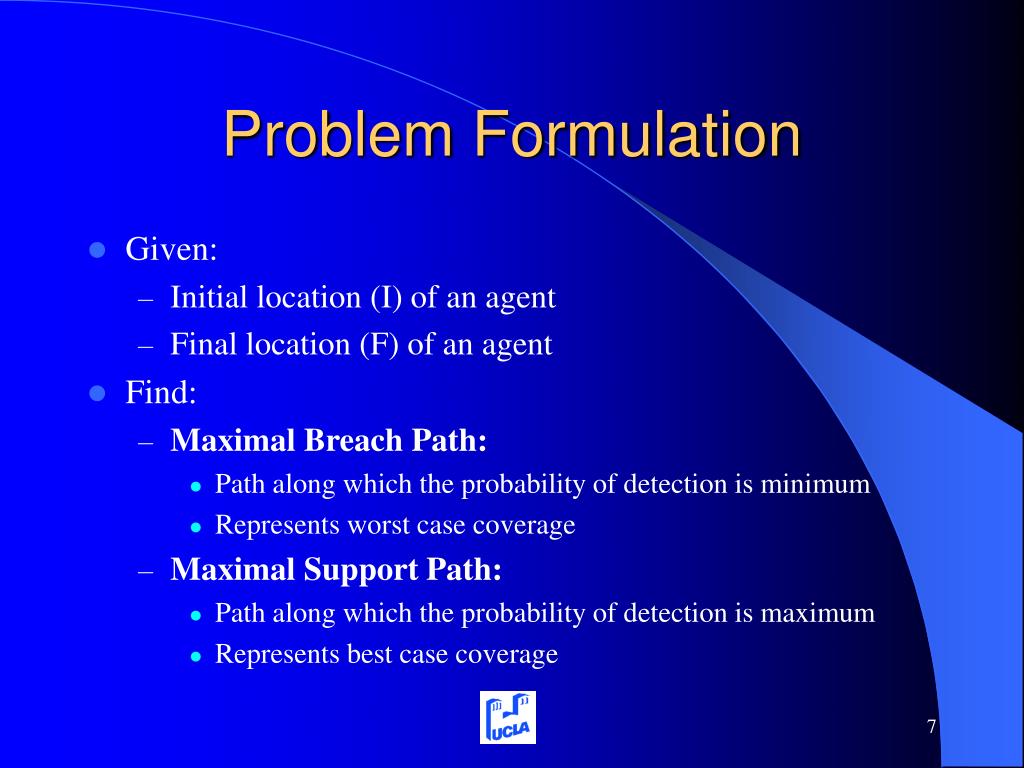 Problem Formulation

- Given:
  – Initial location (I) of an agent
  – Final location (F) of an agent
- Find:
  – **Maximal Breach Path:**
    - Path along which the probability of detection is minimum
    - Represents worst case coverage
  – **Maximal Support Path:**
    - Path along which the probability of detection is maximum
    - Represents best case coverage

UCLA

7